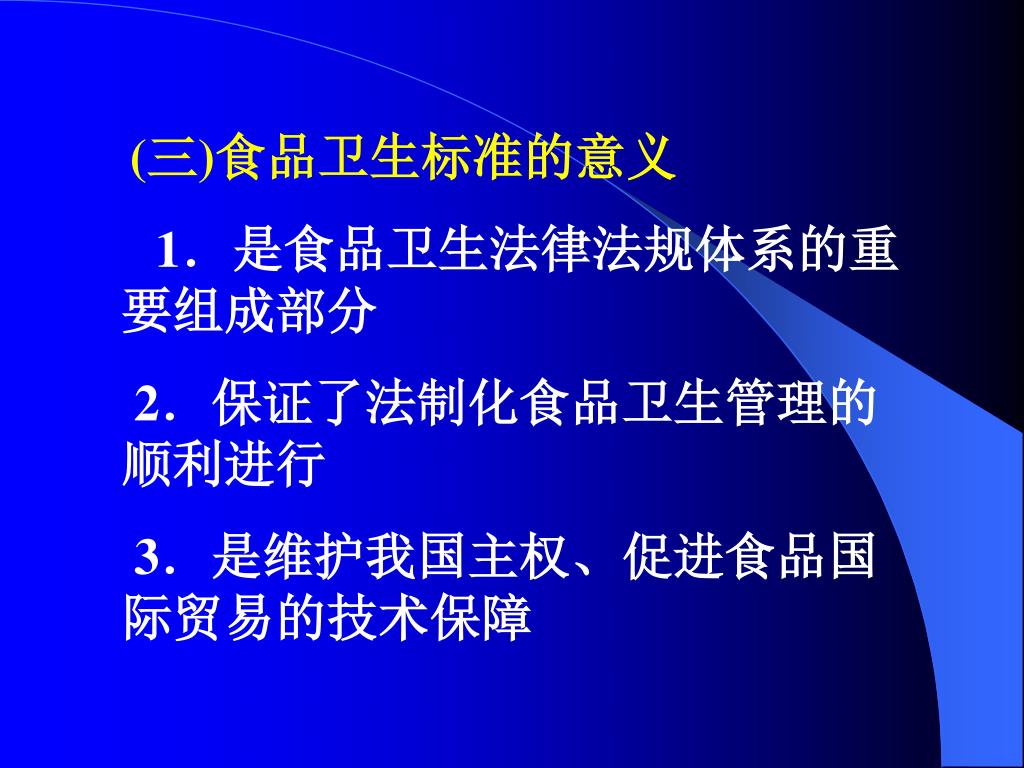 (三)食品卫生标准的意义

1．是食品卫生法律法规体系的重要组成部分

2．保证了法制化食品卫生管理的顺利进行

3．是维护我国主权、促进食品国际贸易的技术保障